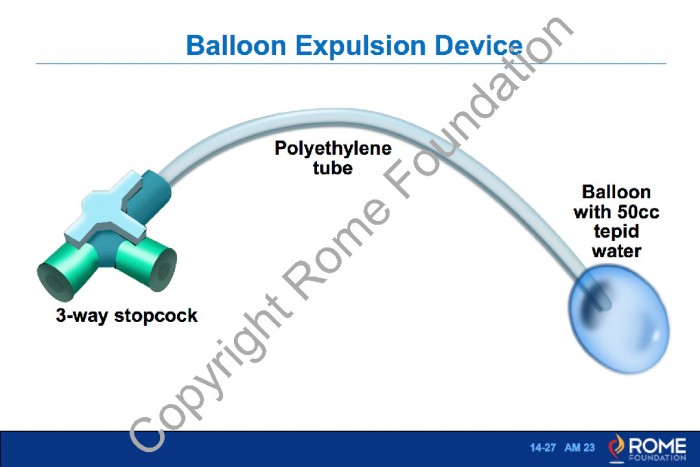 Balloon Expulsion Device

Polyethylene tube

Balloon with 50cc tepid water

3-way stopcock

Copyright Rome Foundation

14-27 AM 23

ROME FOUNDATION